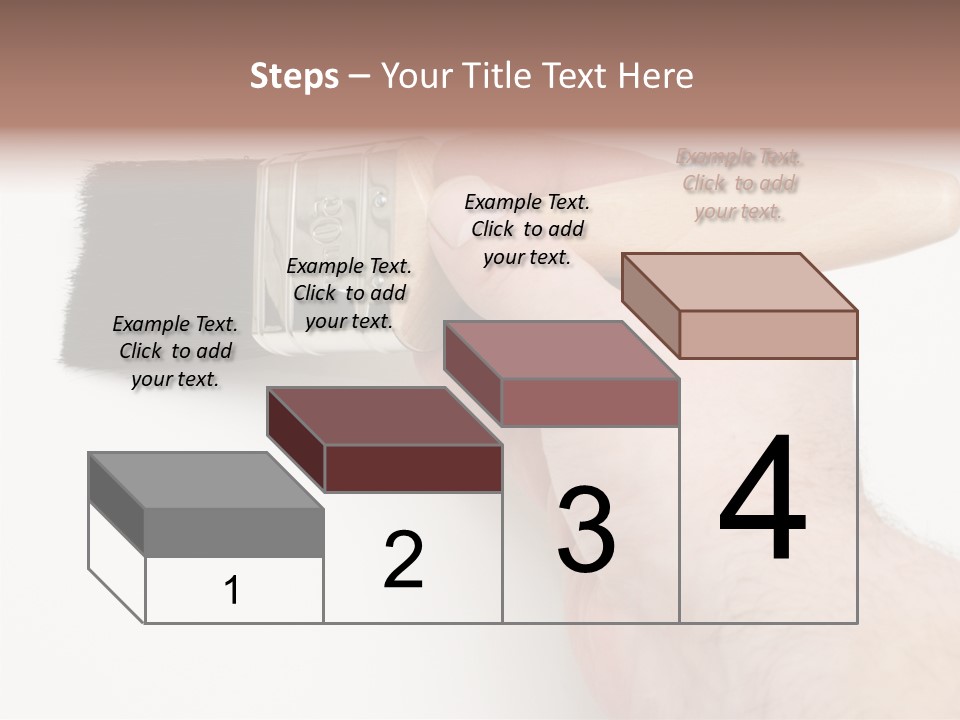 Steps – Your Title Text Here

Example Text. Click to add your text.

Example Text. Click to add your text.

Example Text. Click to add your text.

Example Text. Click to add your text.

1

2

3

4